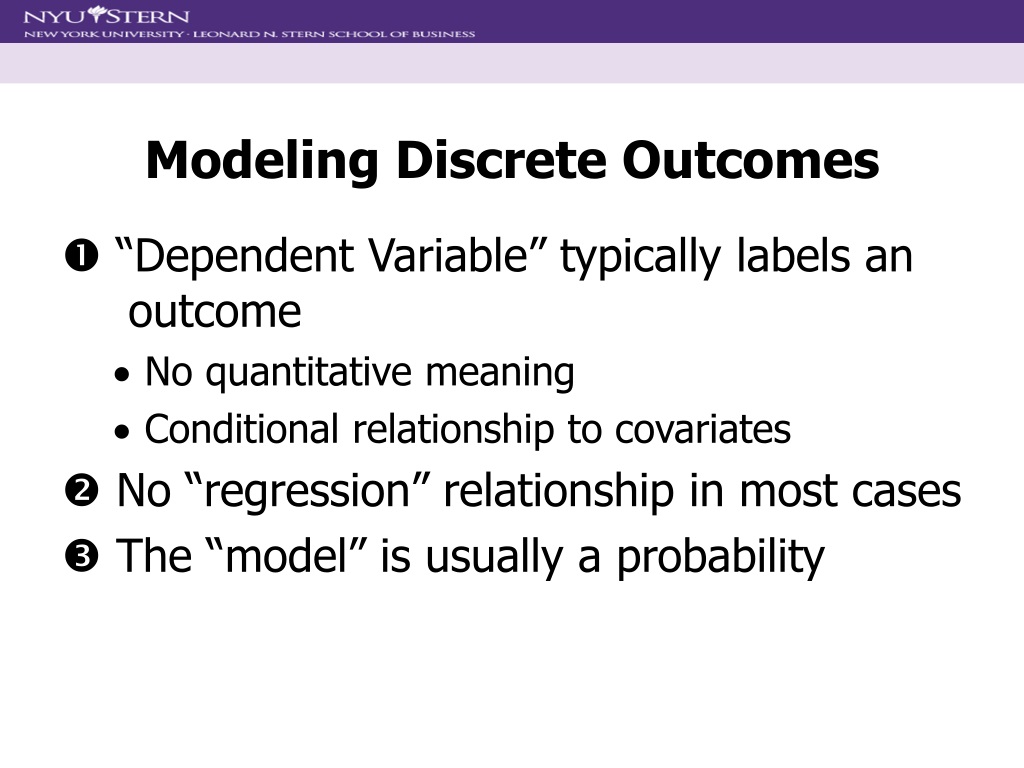 NYU STERN
NEW YORK UNIVERSITY · LEONARD N. STERN SCHOOL OF BUSINESS

Modeling Discrete Outcomes

❶ “Dependent Variable” typically labels an outcome

• No quantitative meaning
• Conditional relationship to covariates

❷ No “regression” relationship in most cases

❸ The “model” is usually a probability